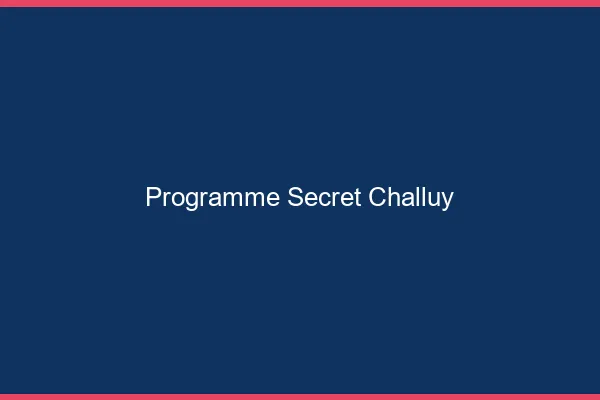 Programme Secret Challuy